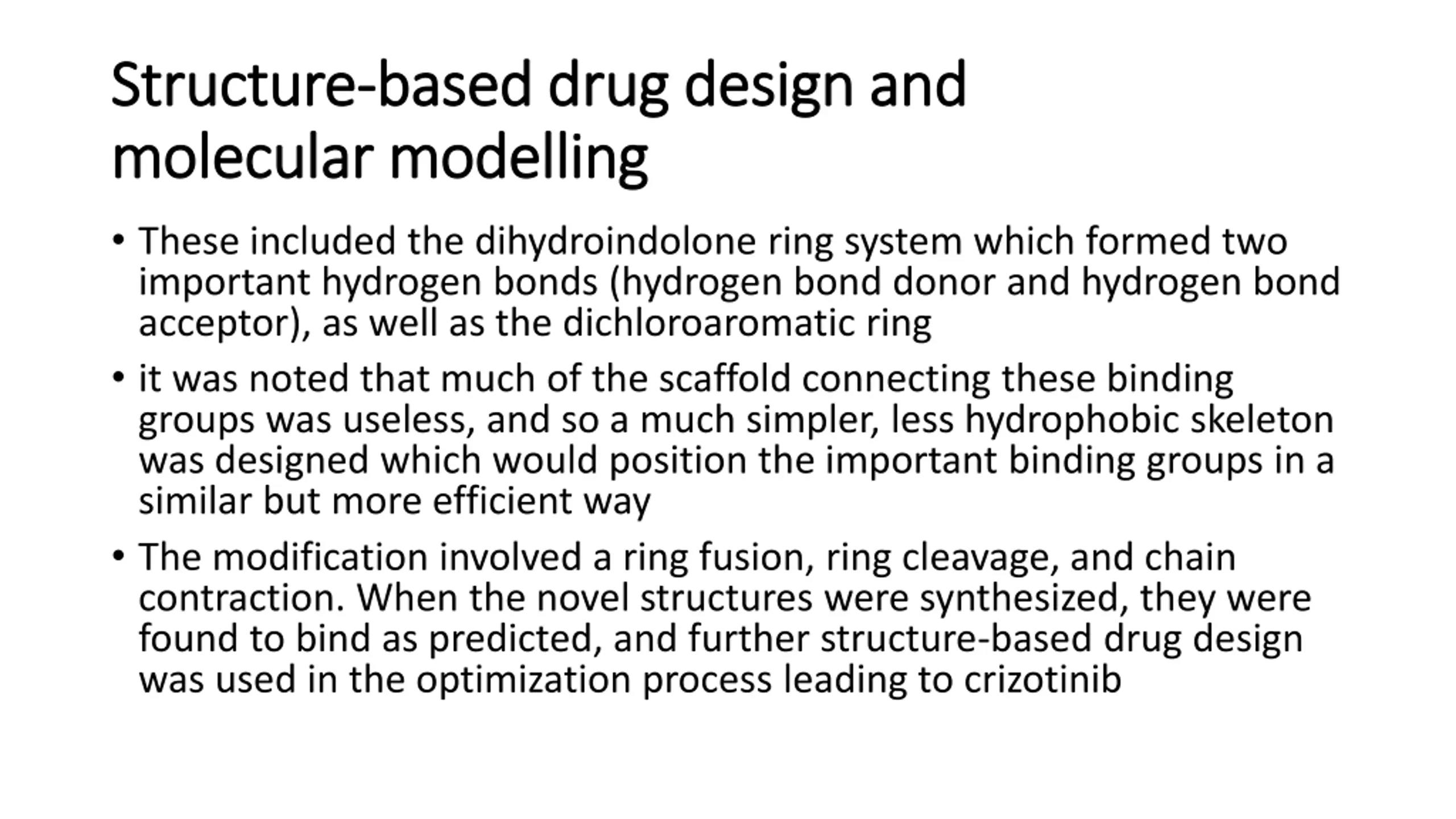 Structure-based drug design and molecular modelling

• These included the dihydroindolone ring system which formed two important hydrogen bonds (hydrogen bond donor and hydrogen bond acceptor), as well as the dichloroaromatic ring

• it was noted that much of the scaffold connecting these binding groups was useless, and so a much simpler, less hydrophobic skeleton was designed which would position the important binding groups in a similar but more efficient way

• The modification involved a ring fusion, ring cleavage, and chain contraction. When the novel structures were synthesized, they were found to bind as predicted, and further structure-based drug design was used in the optimization process leading to crizotinib